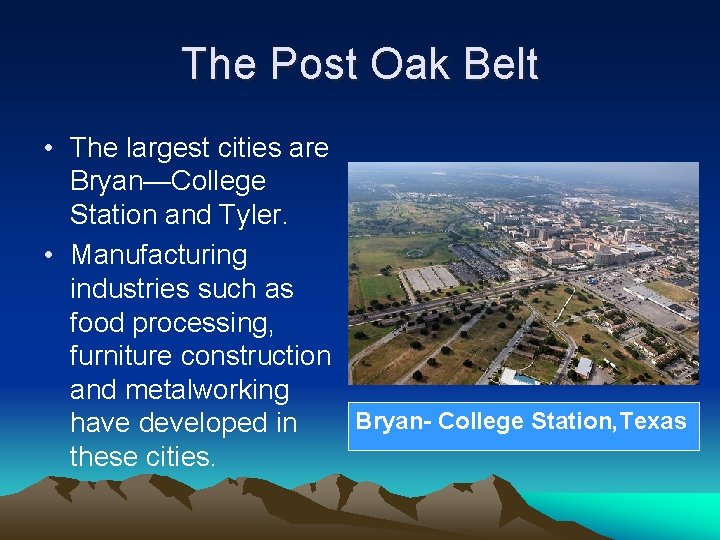 The Post Oak Belt

• The largest cities are Bryan—College Station and Tyler.
• Manufacturing industries such as food processing, furniture construction and metalworking have developed in these cities.

Bryan- College Station,Texas